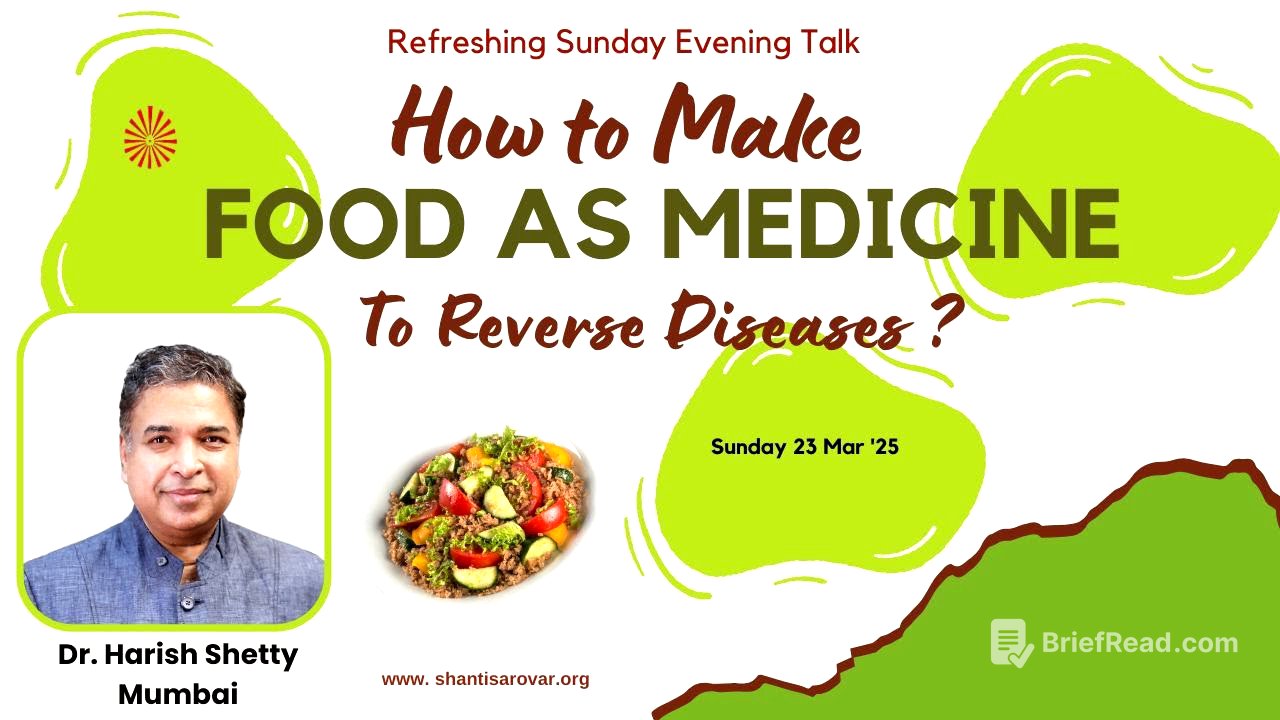 Refreshing Sunday Evening Talk

How to Make

FOOD AS MEDICINE

To Reverse Diseases ?

Sunday 23 Mar '25

Dr. Harish Shetty
Mumbai

www. shantisarovar.org

BriefRead.com